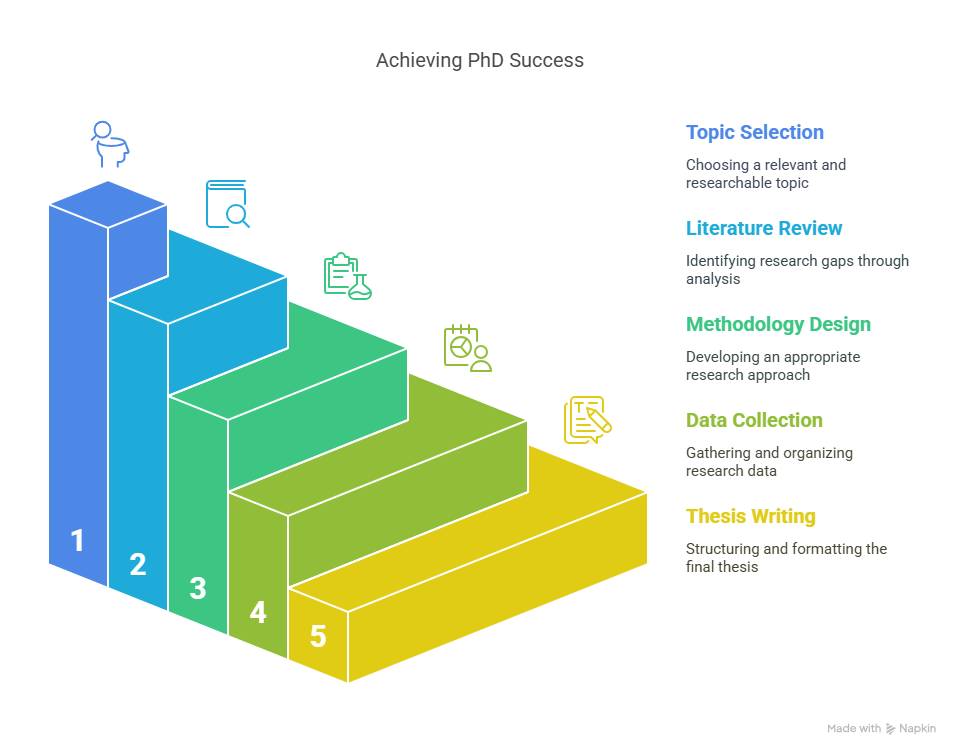 Achieving PhD Success

1

2

3

4

5

Topic Selection

Choosing a relevant and researchable topic

Literature Review

Identifying research gaps through analysis

Methodology Design

Developing an appropriate research approach

Data Collection

Gathering and organizing research data

Thesis Writing

Structuring and formatting the final thesis

Made with Napkin